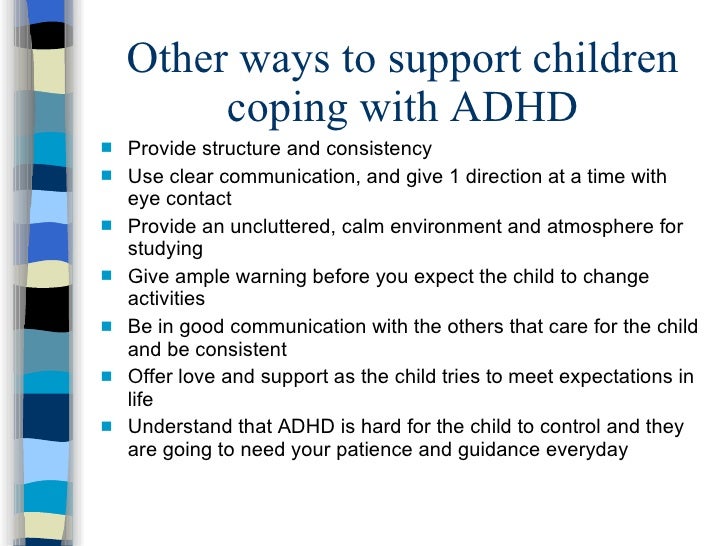 Other ways to support children coping with ADHD

- Provide structure and consistency
- Use clear communication, and give 1 direction at a time with eye contact
- Provide an uncluttered, calm environment and atmosphere for studying
- Give ample warning before you expect the child to change activities
- Be in good communication with the others that care for the child and be consistent
- Offer love and support as the child tries to meet expectations in life
- Understand that ADHD is hard for the child to control and they are going to need your patience and guidance everyday